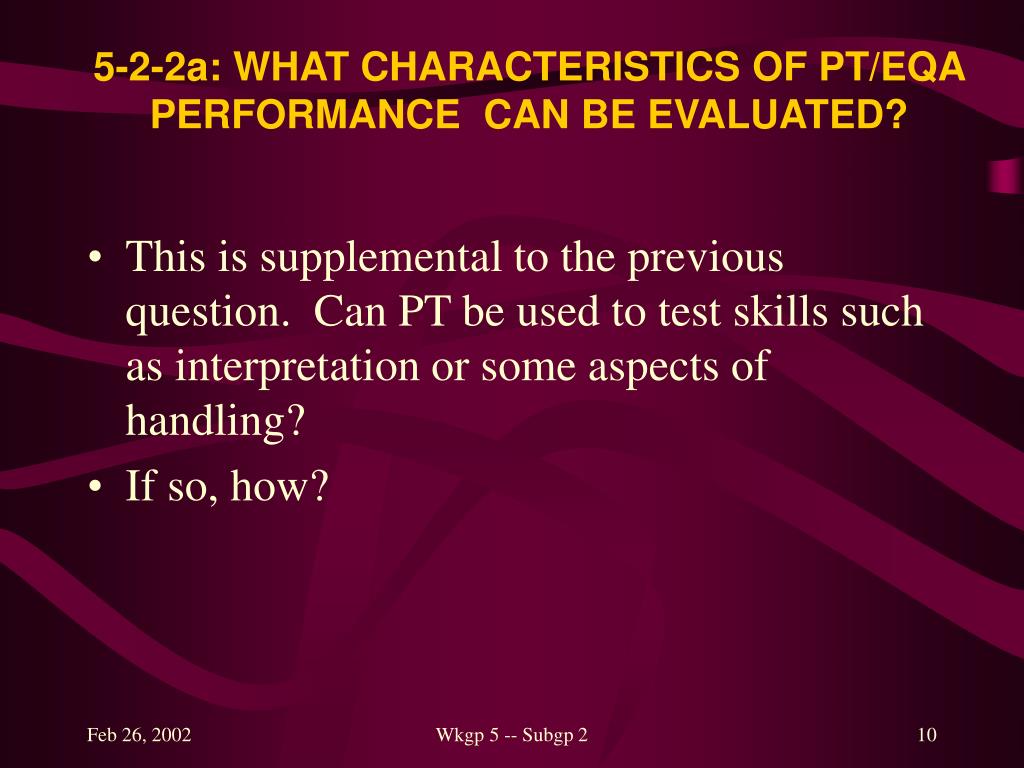 5-2-2a: WHAT CHARACTERISTICS OF PT/EQA PERFORMANCE CAN BE EVALUATED?

• This is supplemental to the previous question. Can PT be used to test skills such as interpretation or some aspects of handling?
• If so, how?

Feb 26, 2002

Wkgp 5 -- Subgp 2

10